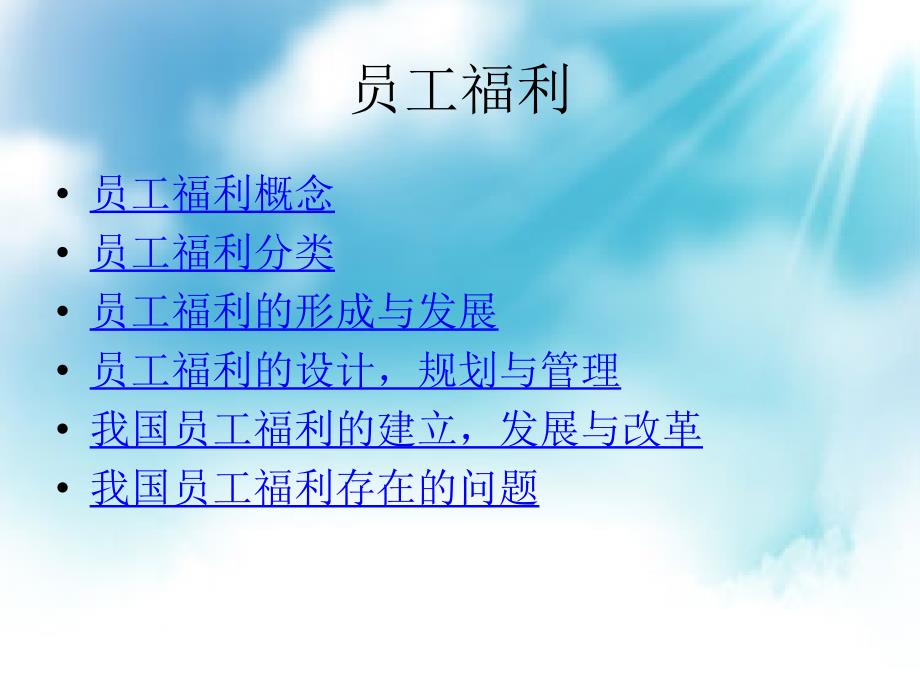 员工福利

• 员工福利概念
• 员工福利分类
• 员工福利的形成与发展
• 员工福利的设计，规划与管理
• 我国员工福利的建立，发展与改革
• 我国员工福利存在的问题